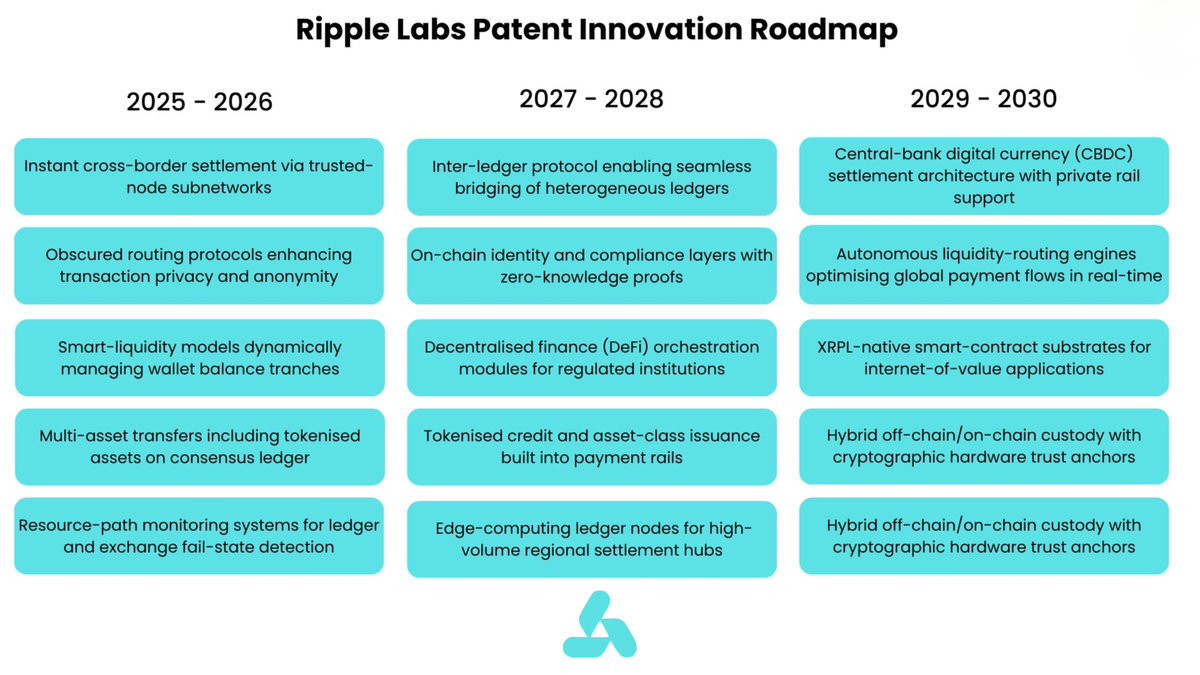 Ripple Labs Patent Innovation Roadmap

2025 - 2026

Instant cross-border settlement via trusted-node subnetworks

Obscured routing protocols enhancing transaction privacy and anonymity

Smart-liquidity models dynamically managing wallet balance tranches

Multi-asset transfers including tokenised assets on consensus ledger

Resource-path monitoring systems for ledger and exchange fail-state detection

2027 - 2028

Inter-ledger protocol enabling seamless bridging of heterogeneous ledgers

On-chain identity and compliance layers with zero-knowledge proofs

Decentralised finance (DeFi) orchestration modules for regulated institutions

Tokenised credit and asset-class issuance built into payment rails

Edge-computing ledger nodes for high-volume regional settlement hubs

2029 - 2030

Central-bank digital currency (CBDC) settlement architecture with private rail support

Autonomous liquidity-routing engines optimising global payment flows in real-time

XRPL-native smart-contract substrates for internet-of-value applications

Hybrid off-chain/on-chain custody with cryptographic hardware trust anchors

Hybrid off-chain/on-chain custody with cryptographic hardware trust anchors